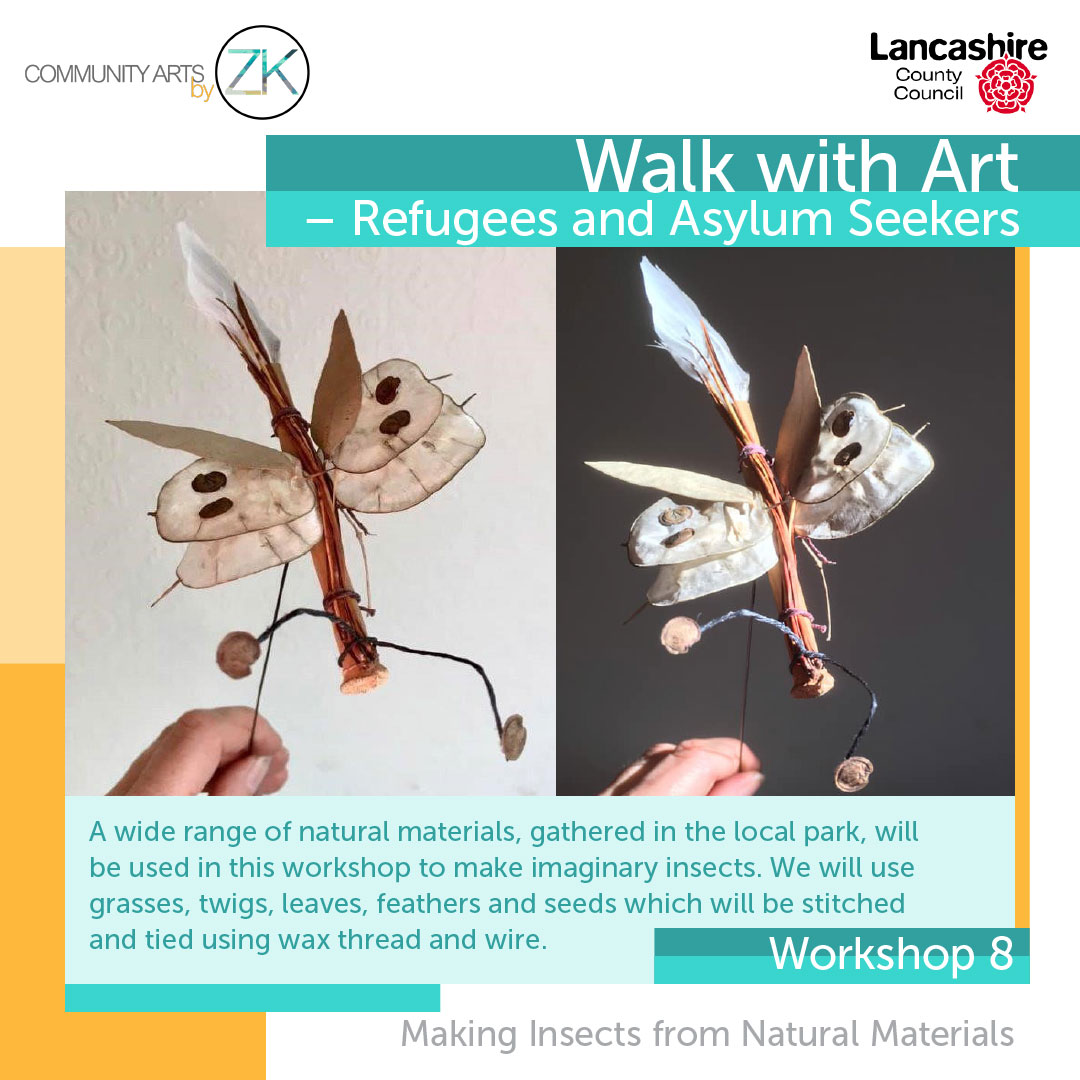 COMMUNITY ARTS by ZK

Lancashire County Council

Walk with Art
– Refugees and Asylum Seekers

A wide range of natural materials, gathered in the local park, will be used in this workshop to make imaginary insects. We will use grasses, twigs, leaves, feathers and seeds which will be stitched and tied using wax thread and wire.

Workshop 8

Making Insects from Natural Materials